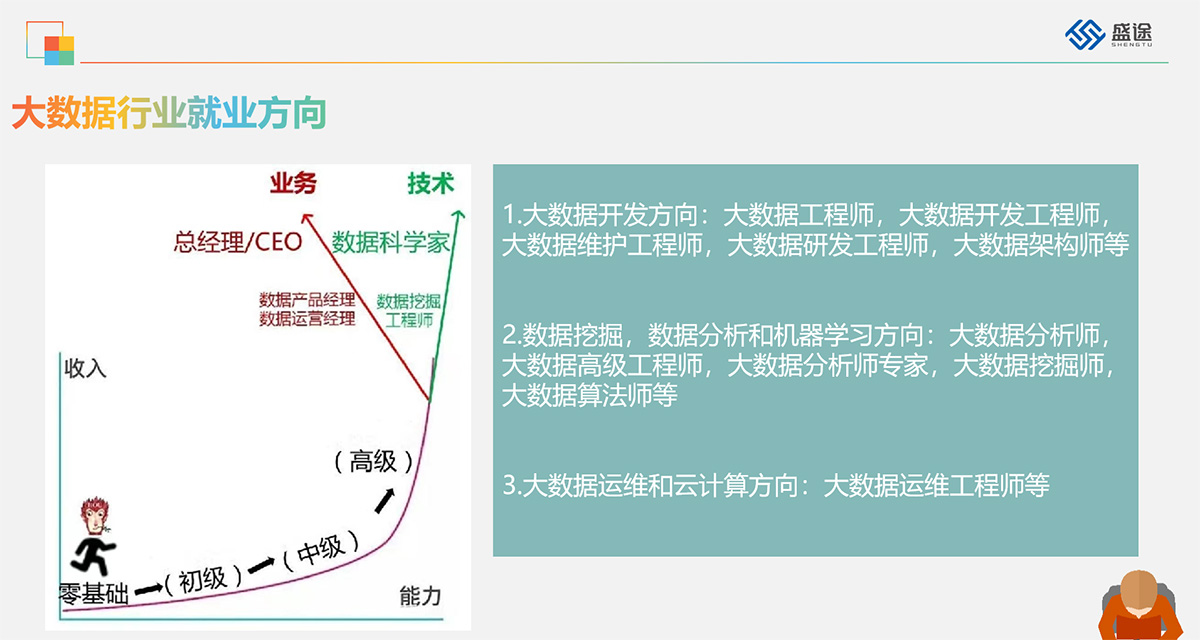 盛途
SHENGTU

大数据行业就业方向

业务
技术
总经理/CEO
数据科学家
数据产品经理
数据运营经理
数据挖掘
工程师
收入
（高级）
（中级）
（初级）
零基础
能力

1.大数据开发方向：大数据工程师，大数据开发工程师，大数据维护工程师，大数据研发工程师，大数据架构师等

2.数据挖掘，数据分析和机器学习方向：大数据分析师，大数据高级工程师，大数据分析师专家，大数据挖掘师，大数据算法师等

3.大数据运维和云计算方向：大数据运维工程师等